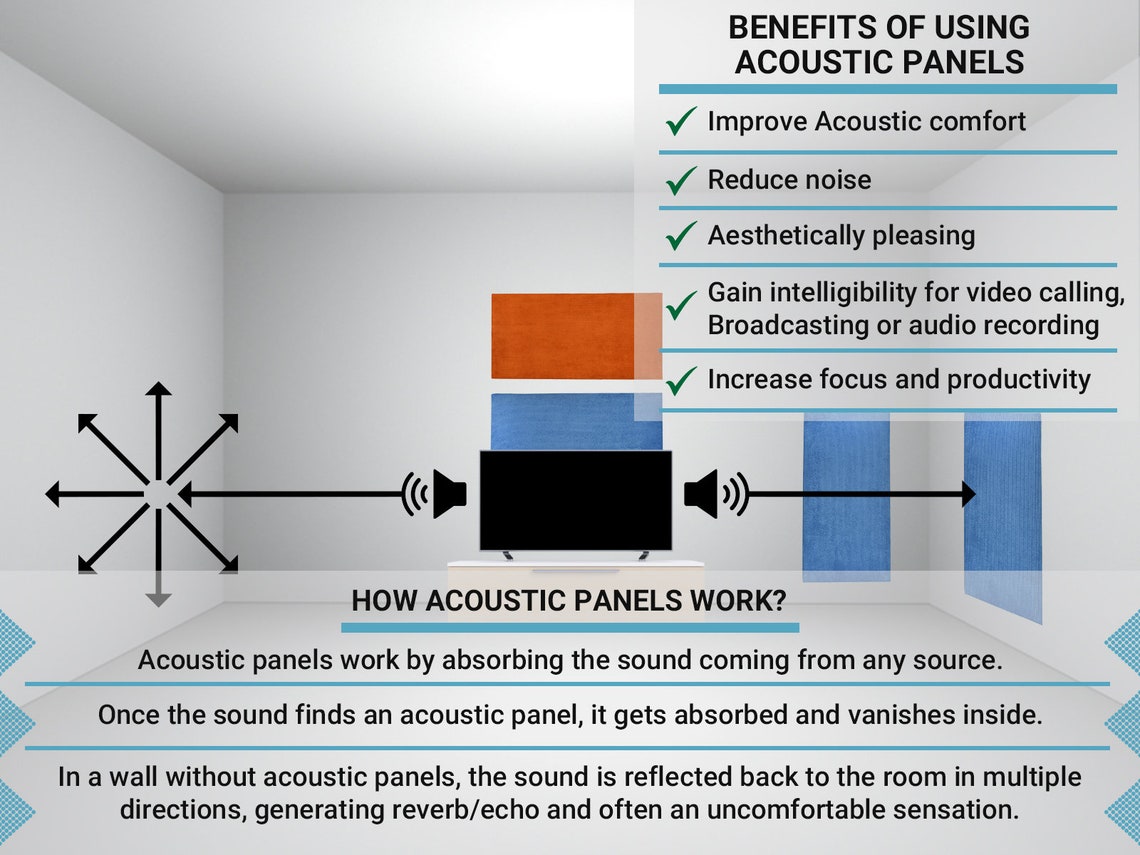 BENEFITS OF USING ACOUSTIC PANELS

✓ Improve Acoustic comfort

✓ Reduce noise

✓ Aesthetically pleasing

✓ Gain intelligibility for video calling, Broadcasting or audio recording

✓ Increase focus and productivity

HOW ACOUSTIC PANELS WORK?

Acoustic panels work by absorbing the sound coming from any source.

Once the sound finds an acoustic panel, it gets absorbed and vanishes inside.

In a wall without acoustic panels, the sound is reflected back to the room in multiple directions, generating reverb/echo and often an uncomfortable sensation.